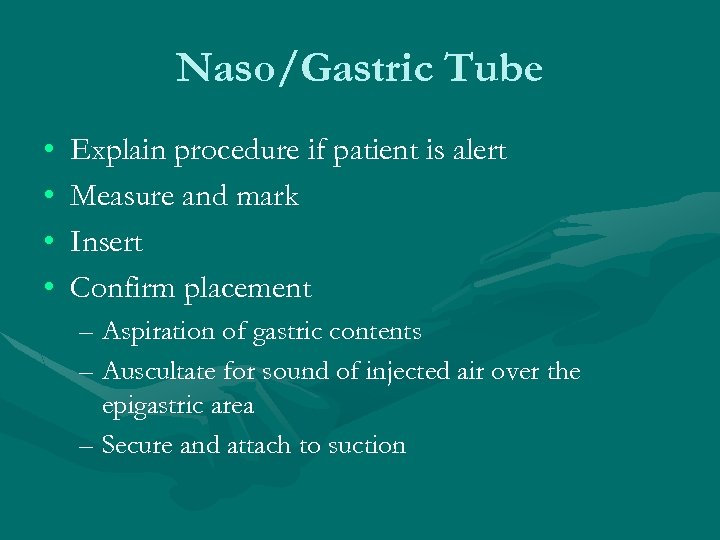 Naso/Gastric Tube

• Explain procedure if patient is alert
• Measure and mark
• Insert
• Confirm placement
  – Aspiration of gastric contents
  – Auscultate for sound of injected air over the epigastric area
  – Secure and attach to suction